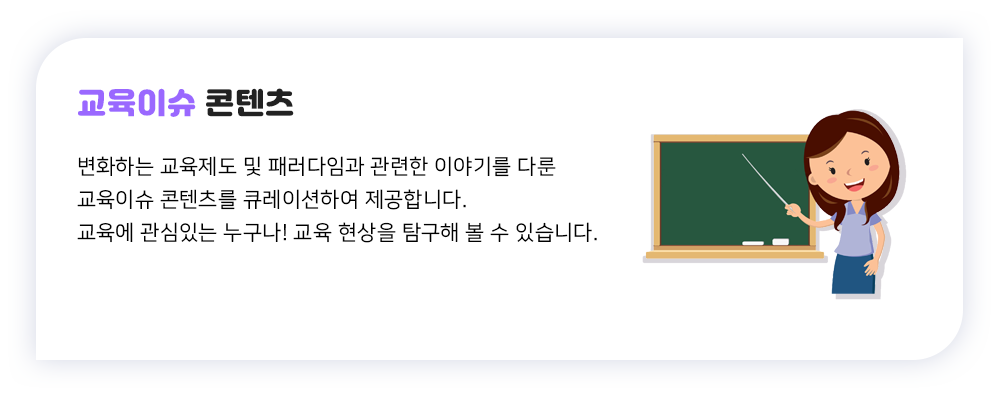 교육이슈 콘텐츠

변화하는 교육제도 및 패러다임과 관련한 이야기를 다룬 교육이슈 콘텐츠를 큐레이션하여 제공합니다. 교육에 관심있는 누구나! 교육 현상을 탐구해 볼 수 있습니다.